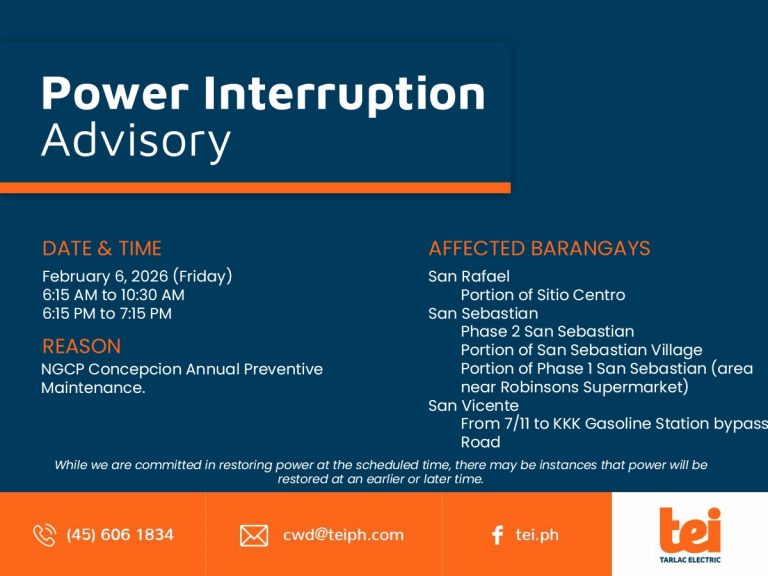 Power Interruption Advisory

DATE & TIME
February 6, 2026 (Friday)
6:15 AM to 10:30 AM
6:15 PM to 7:15 PM

REASON
NGCP Concepcion Annual Preventive Maintenance.

AFFECTED BARANGAYS
San Rafael
Portion of Sitio Centro
San Sebastian
Phase 2 San Sebastian
Portion of San Sebastian Village
Portion of Phase 1 San Sebastian (area near Robinsons Supermarket)
San Vicente
From 7/11 to KKK Gasoline Station bypass Road

While we are committed in restoring power at the scheduled time, there may be instances that power will be restored at an earlier or later time.

(45) 606 1834

cwd@teiph.com

tei.ph

tei
TARLAC ELECTRIC